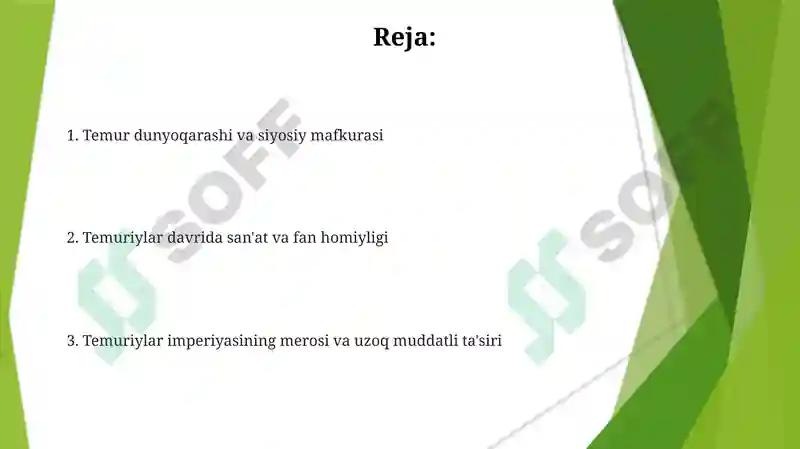 Reja:

1. Temur dunyoqarashi va siyosiy mafkurasi

2. Temuriylar davrida san'at va fan homiyligi

3. Temuriylar imperiyasining merosi va uzoq muddatli ta'siri

SOFF

SOFF